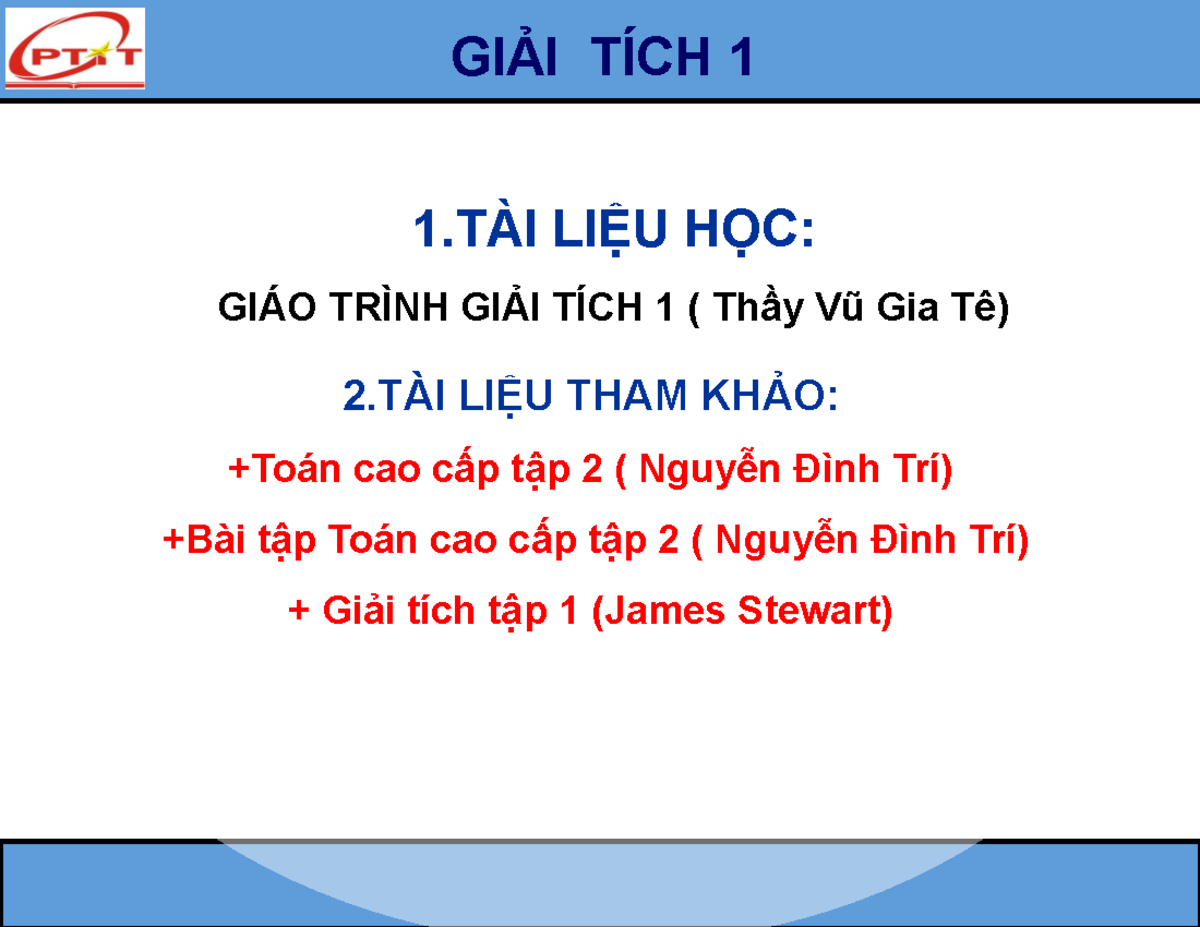 PTIT

GIẢI TÍCH 1

1.TÀI LIỆU HỌC:

GIÁO TRÌNH GIẢI TÍCH 1 ( Thầy Vũ Gia Tê)

2.TÀI LIỆU THAM KHẢO:

+Toán cao cấp tập 2 ( Nguyễn Đình Trí)

+Bài tập Toán cao cấp tập 2 ( Nguyễn Đình Trí)

+ Giải tích tập 1 (James Stewart)